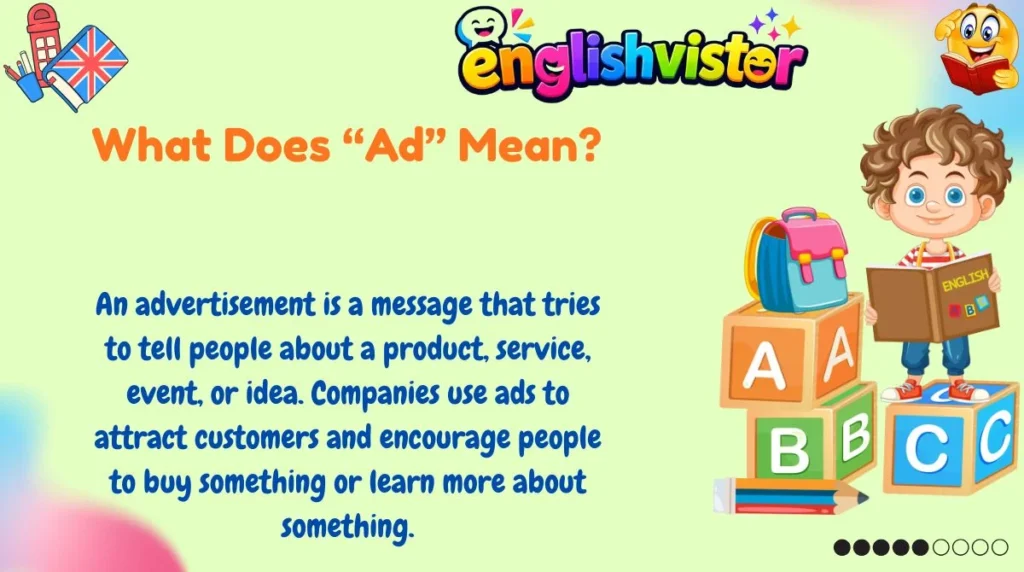 englishvistor

What Does “Ad” Mean?

An advertisement is a message that tries to tell people about a product, service, event, or idea. Companies use ads to attract customers and encourage people to buy something or learn more about something.

ENGLISH
B

A A
B B
C C